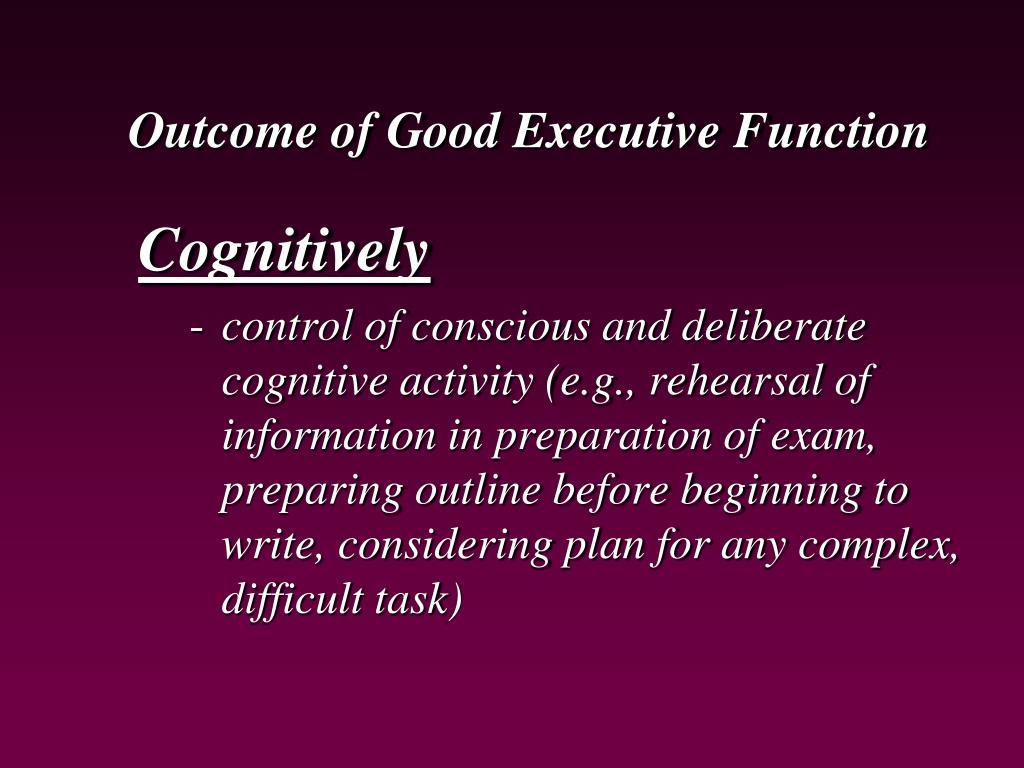 Outcome of Good Executive Function

Cognitively

- control of conscious and deliberate cognitive activity (e.g., rehearsal of information in preparation of exam, preparing outline before beginning to write, considering plan for any complex, difficult task)